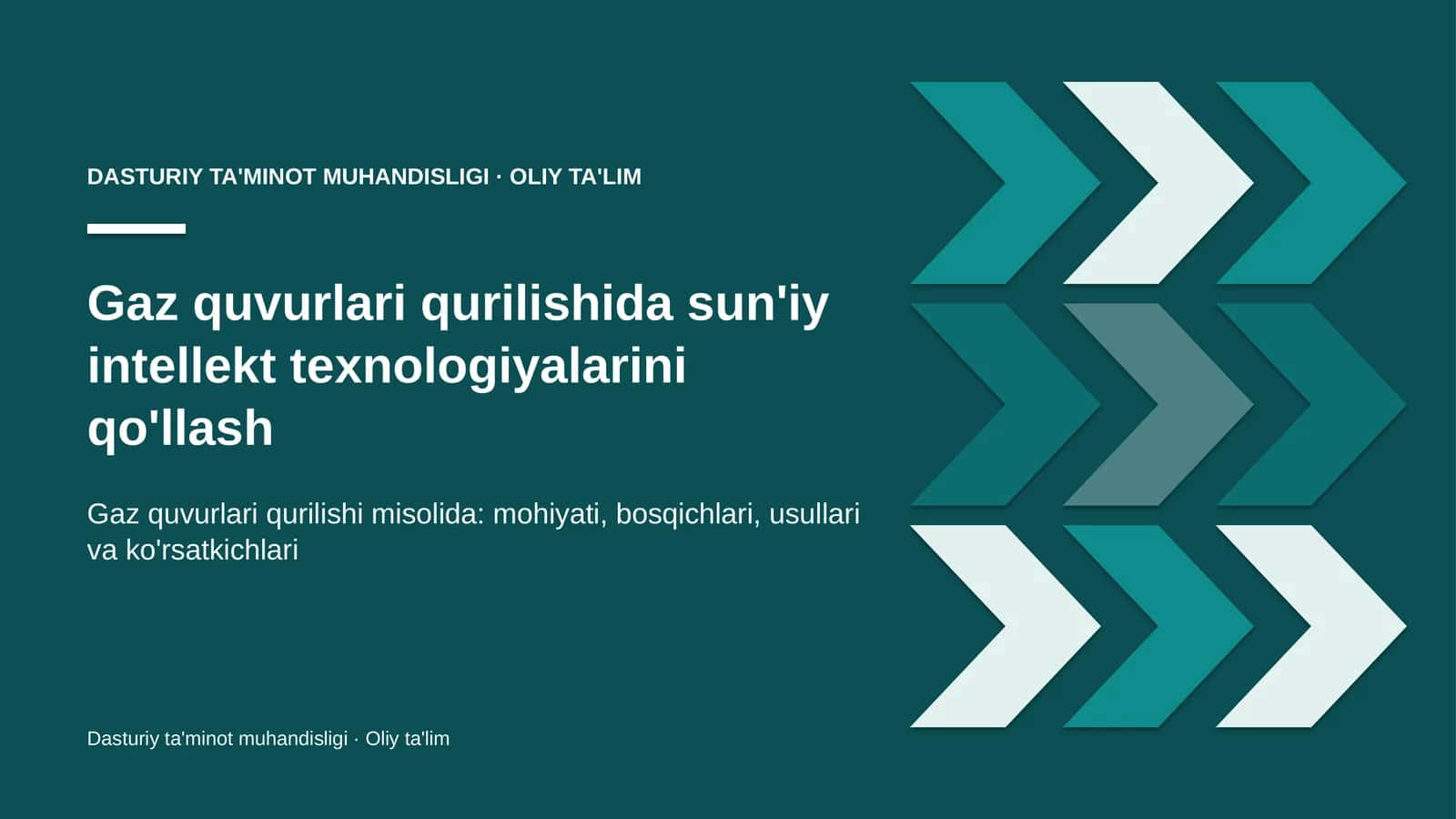 DASTURIY TA'MINOT MUHANDISLIGI · OLIY TA'LIM

Gaz quvurlari qurilishida sun'iy intellekt texnologiyalarini qo'llash

Gaz quvurlari qurilishi misolida: mohiyati, bosqichlari, usullari va ko'rsatkichlari

Dasturiy ta'minot muhandisligi · Oliy ta'lim